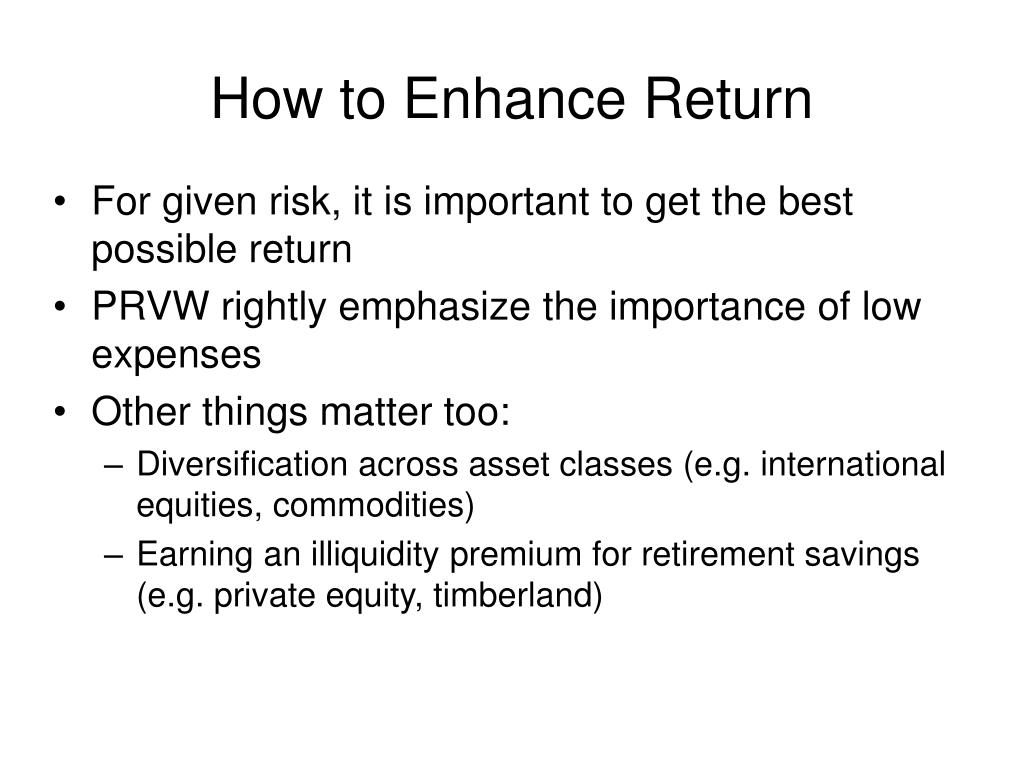 How to Enhance Return

• For given risk, it is important to get the best possible return
• PRVW rightly emphasize the importance of low expenses
• Other things matter too:
  – Diversification across asset classes (e.g. international equities, commodities)
  – Earning an illiquidity premium for retirement savings (e.g. private equity, timberland)